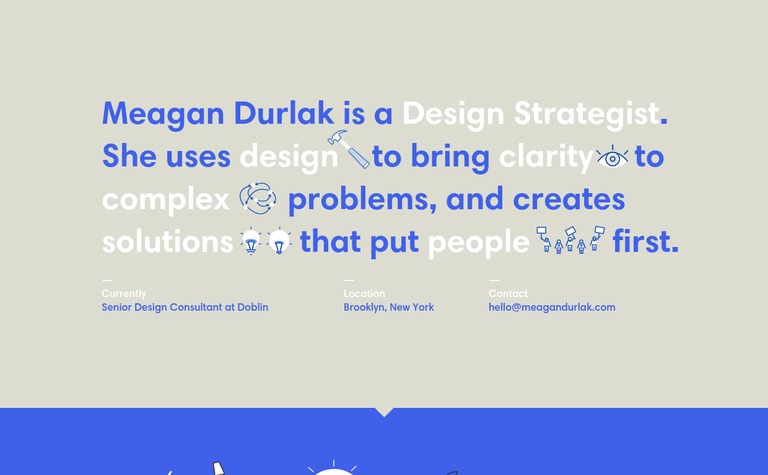 Meagan Durlak is a Design Strategist. She uses design to bring clarity to complex problems, and creates solutions that put people first.

—
Currently
Senior Design Consultant at Doblin

—
Location
Brooklyn, New York

—
Contact
hello@meagandurlak.com